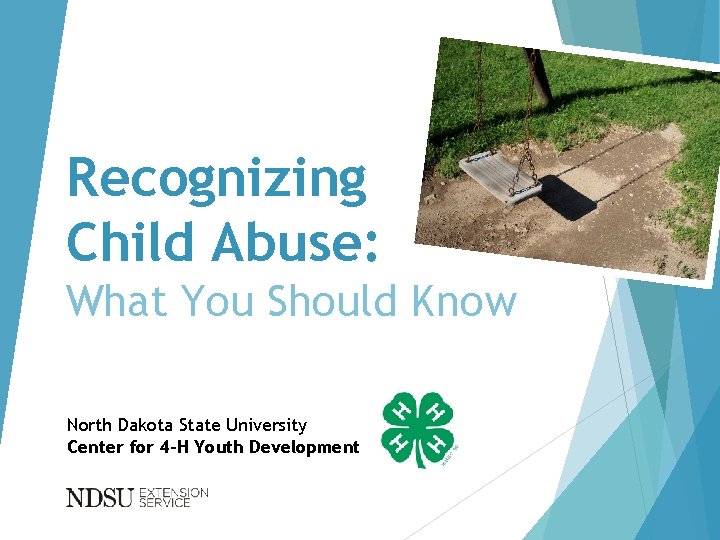 Recognizing Child Abuse:

What You Should Know

North Dakota State University
Center for 4-H Youth Development

H H H H

NDSU EXTENSION SERVICE